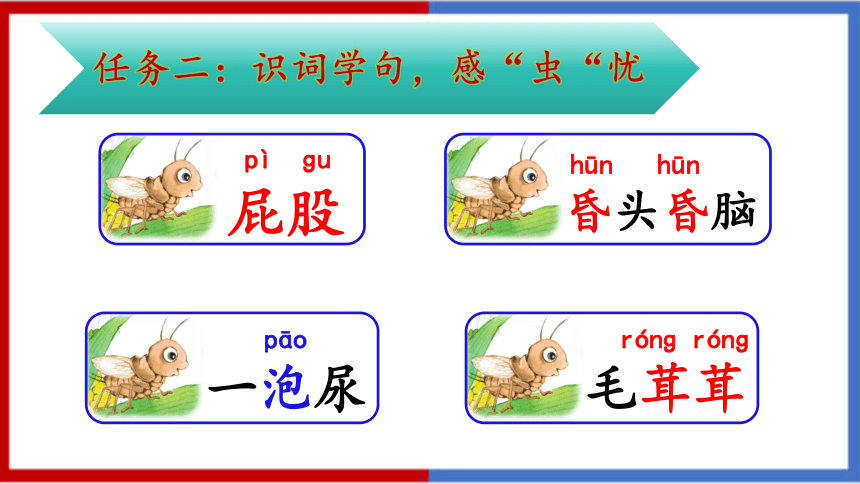 任务二：识词学句，感“虫“忧

pì gu
屁股

hūn hūn
昏头昏脑

pāo
一泡尿

róng róng
毛茸茸